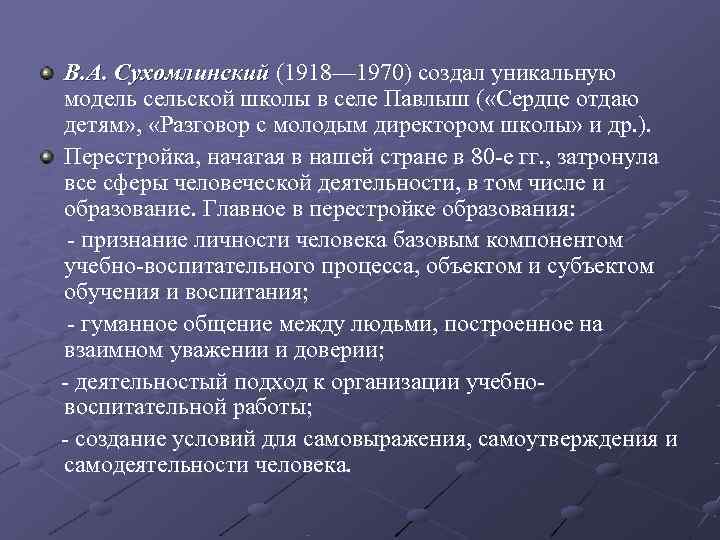 В.А. Сухомлинский (1918—1970) создал уникальную модель сельской школы в селе Павлыш («Сердце отдаю детям», «Разговор с молодым директором школы» и др.).

Перестройка, начатая в нашей стране в 80-е гг., затронула все сферы человеческой деятельности, в том числе и образование. Главное в перестройке образования:

- признание личности человека базовым компонентом учебно-воспитательного процесса, объектом и субъектом обучения и воспитания;

- гуманное общение между людьми, построенное на взаимном уважении и доверии;

- деятельностый подход к организации учебно-воспитательной работы;

- создание условий для самовыражения, самоутверждения и самодеятельности человека.